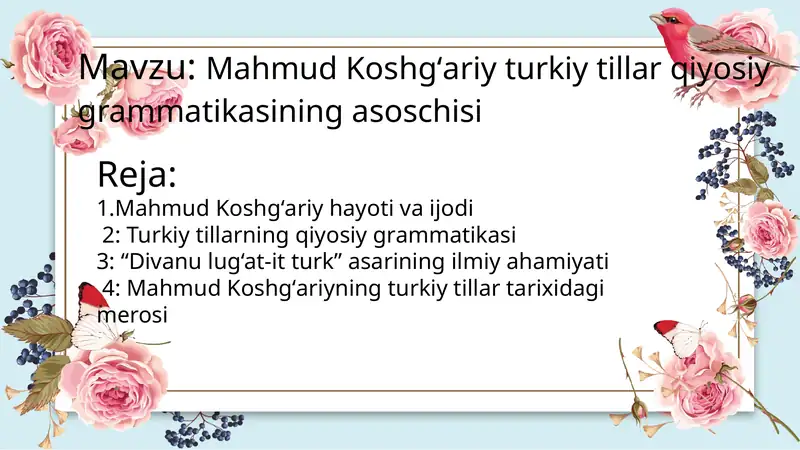 Mavzu: Mahmud Koshgʻariy turkiy tillar qiyosiy grammatikasining asoschisi

Reja:
1.Mahmud Koshgʻariy hayoti va ijodi
2: Turkiy tillarning qiyosiy grammatikasi
3: “Divanu lugʻat-it turk” asarining ilmiy ahamiyati
4: Mahmud Koshgʻariyning turkiy tillar tarixidagi merosi